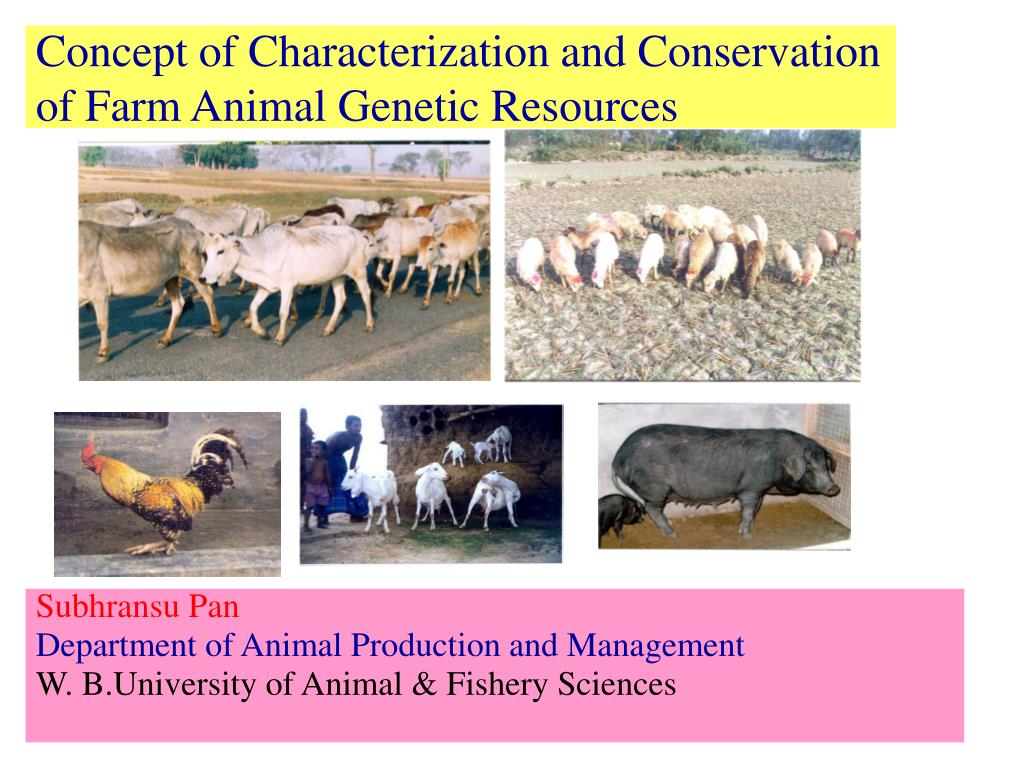 Concept of Characterization and Conservation of Farm Animal Genetic Resources

Subhransu Pan
Department of Animal Production and Management
W. B.University of Animal & Fishery Sciences